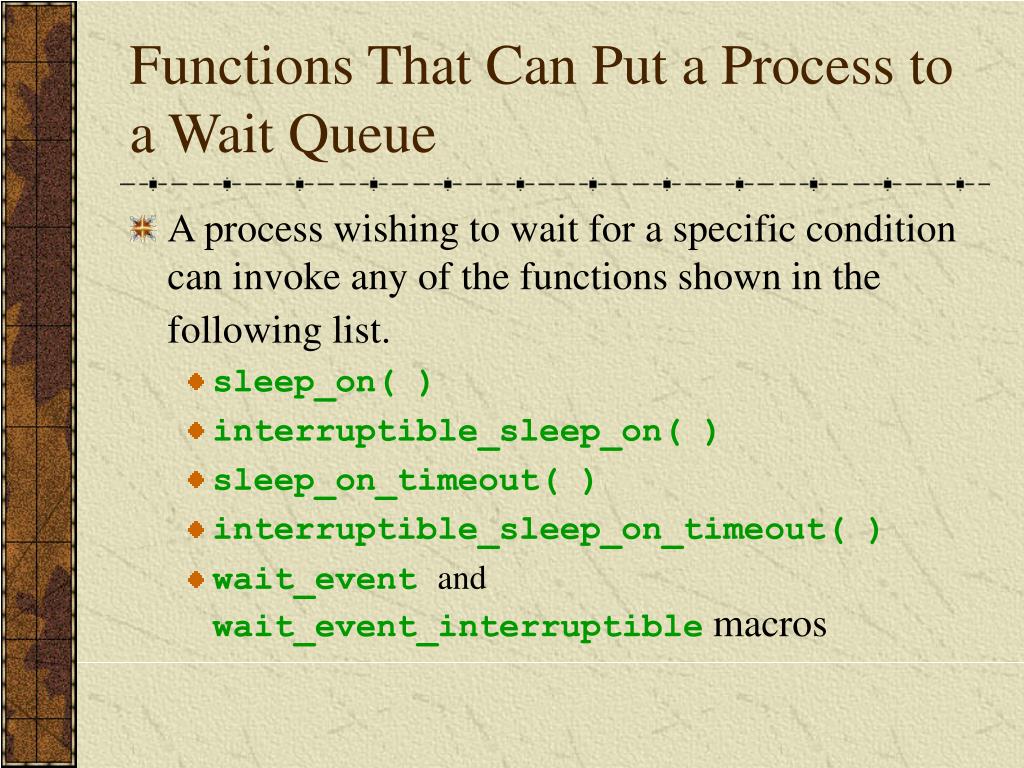 Functions That Can Put a Process to a Wait Queue

A process wishing to wait for a specific condition can invoke any of the functions shown in the following list.

sleep_on( )

interruptible_sleep_on( )

sleep_on_timeout( )

interruptible_sleep_on_timeout( )

wait_event and wait_event_interruptible macros